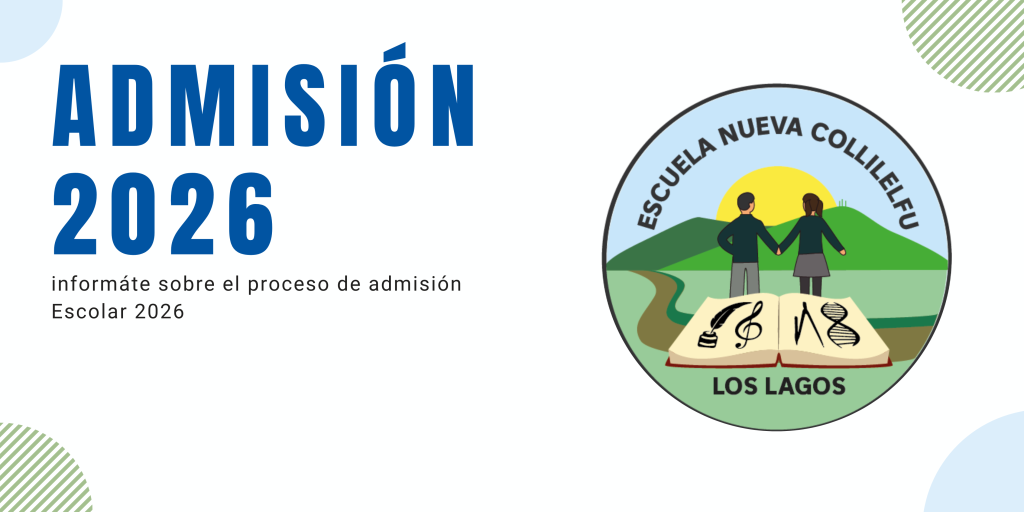 ADMISIÓN 2026

informáte sobre el proceso de admisión Escolar 2026

ESCUELA NUEVA COLLILELFU

LOS LAGOS